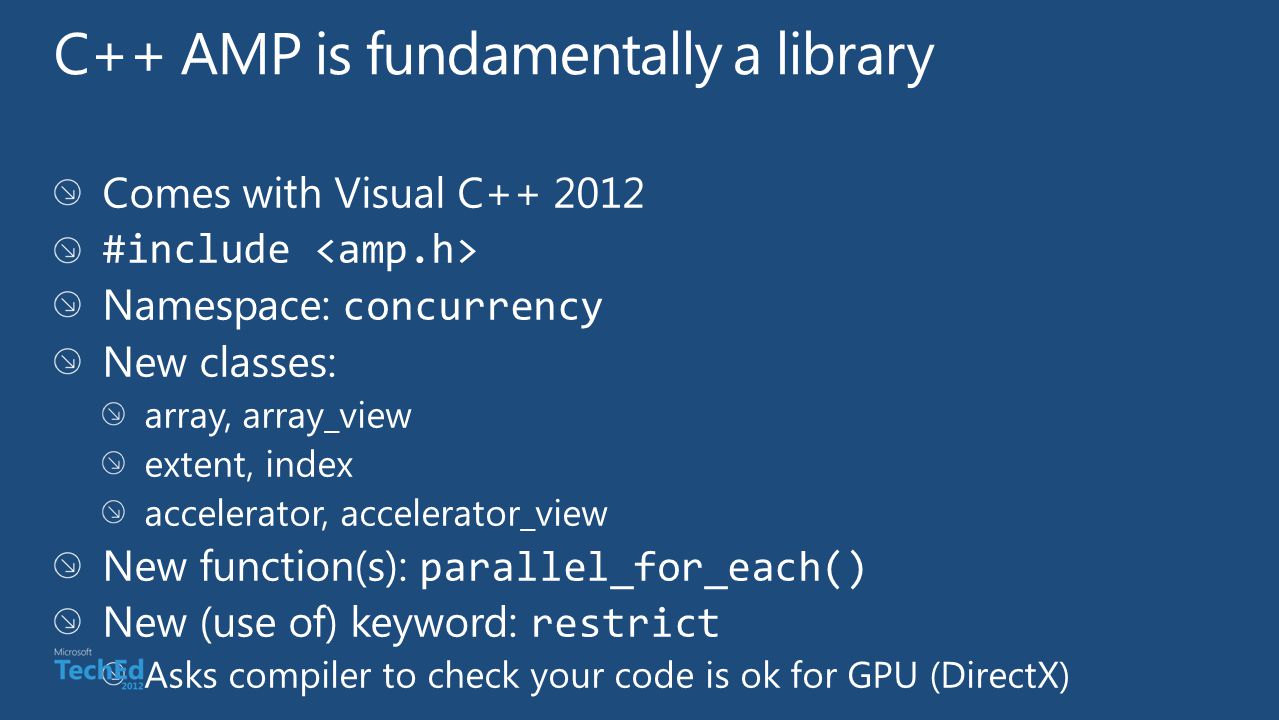 C++ AMP is fundamentally a library

Comes with Visual C++ 2012
#include <amp.h>
Namespace: concurrency
New classes:
array, array_view
extent, index
accelerator, accelerator_view
New function(s): parallel_for_each()
New (use of) keyword: restrict
Asks compiler to check your code is ok for GPU (DirectX)

Microsoft
TechEd 2012